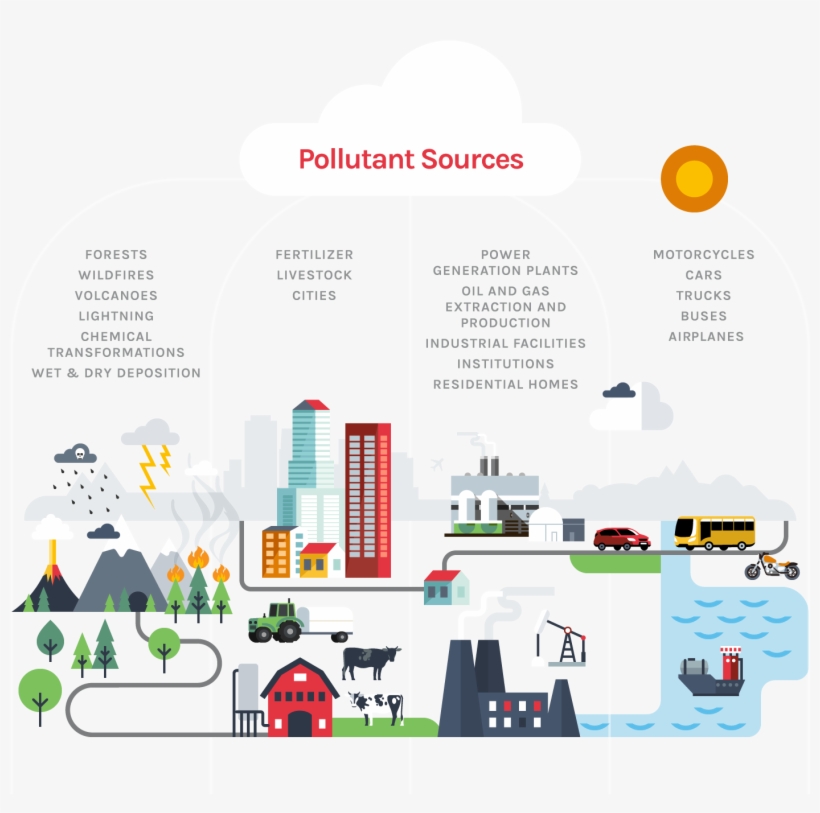 Pollutant Sources

FORESTS
WILDFIRES
VOLCANOES
LIGHTNING
CHEMICAL TRANSFORMATIONS
WET & DRY DEPOSITION

FERTILIZER
LIVESTOCK
CITIES

POWER GENERATION PLANTS
OIL AND GAS EXTRACTION AND PRODUCTION
INDUSTRIAL FACILITIES
INSTITUTIONS
RESIDENTIAL HOMES

MOTORCYCLES
CARS
TRUCKS
BUSES
AIRPLANES